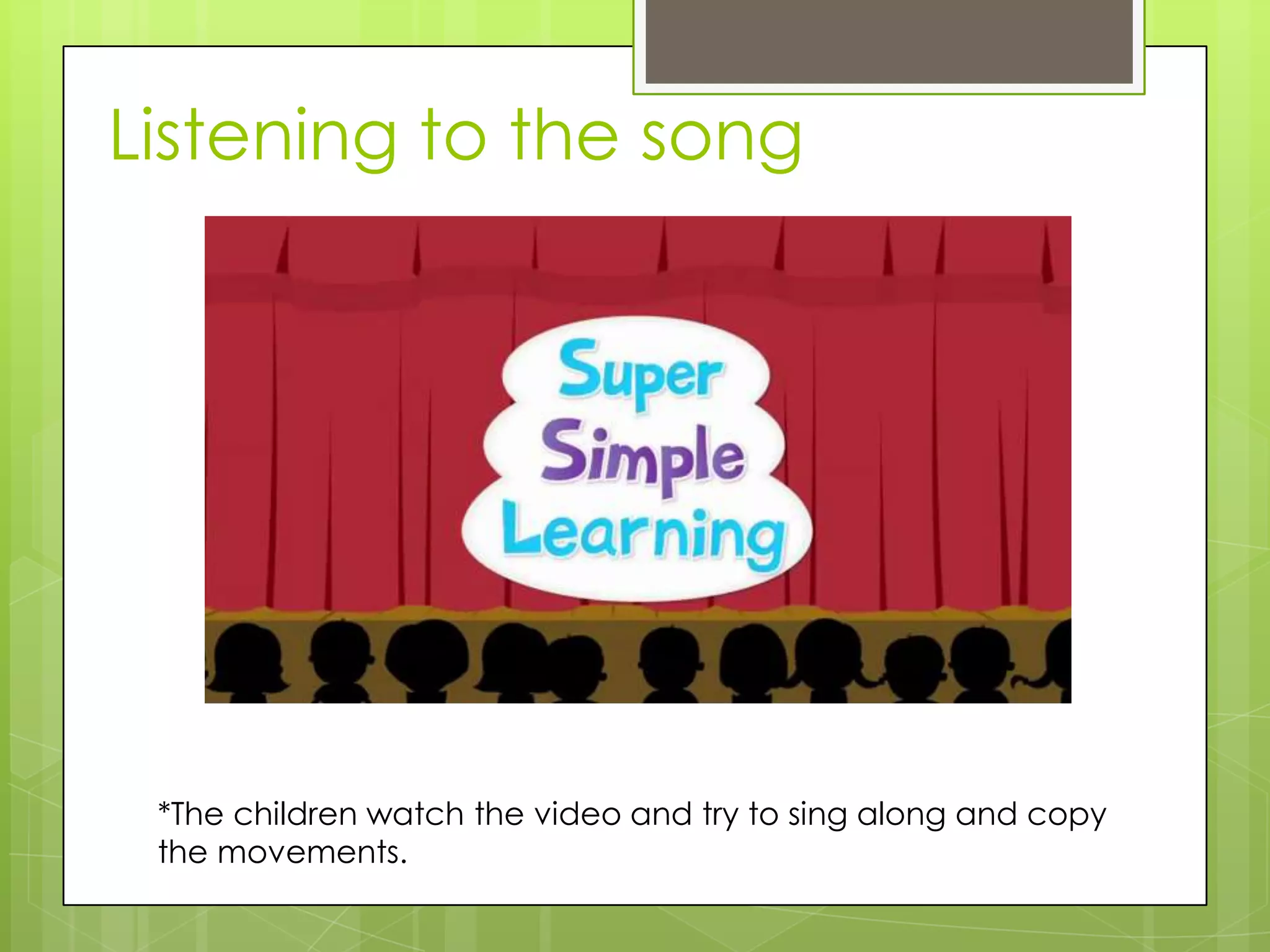 Listening to the song

Super
Simple
Learning

*The children watch the video and try to sing along and copy the movements.